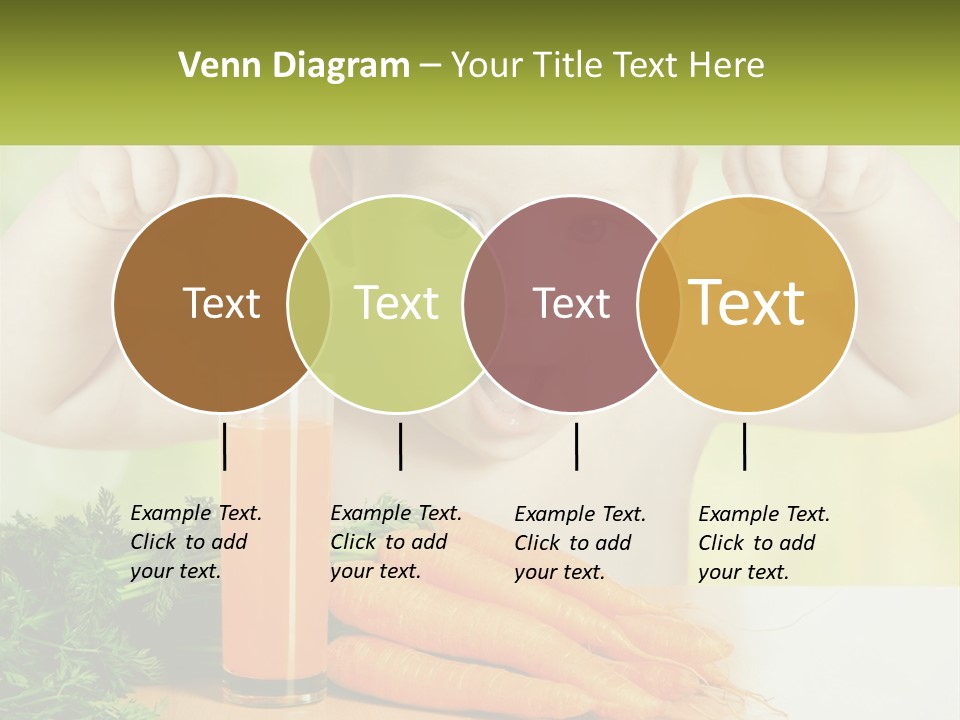 Venn Diagram – Your Title Text Here

Text

Text

Text

Text

Example Text. Click to add your text.

Example Text. Click to add your text.

Example Text. Click to add your text.

Example Text. Click to add your text.